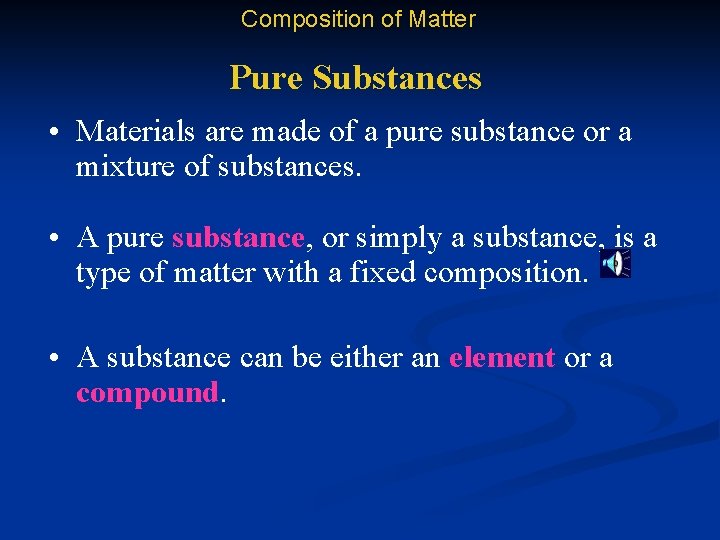 Composition of Matter

Pure Substances

• Materials are made of a pure substance or a mixture of substances.

• A pure substance, or simply a substance, is a type of matter with a fixed composition.

• A substance can be either an element or a compound.